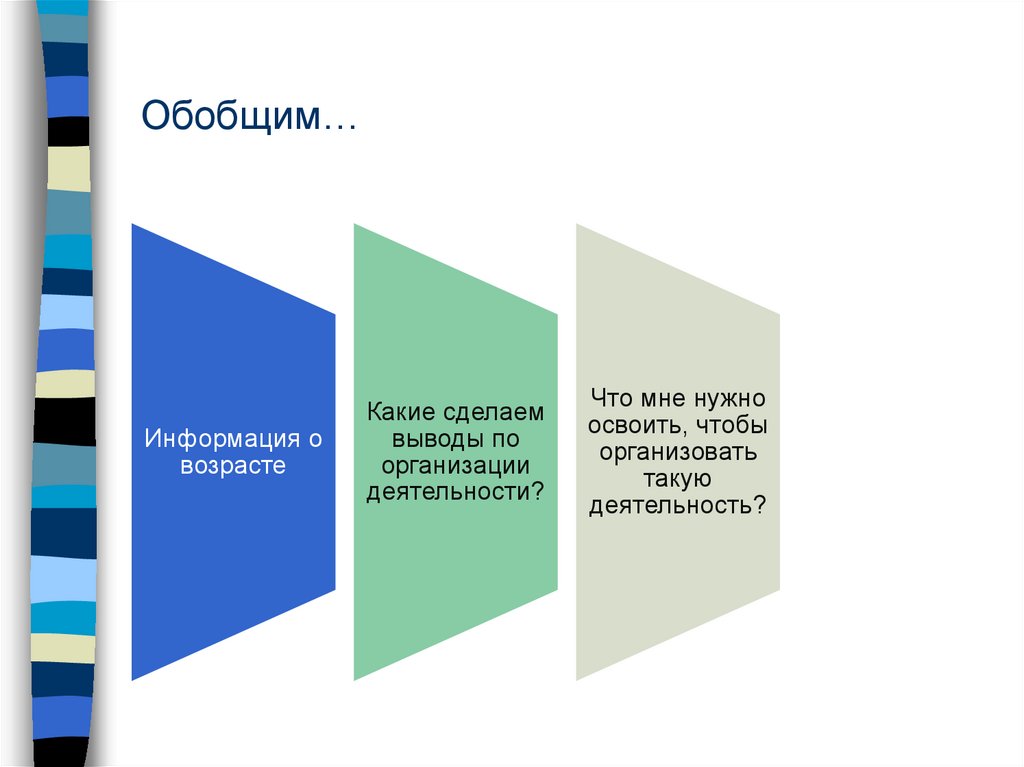 Обобщим…

Информация о возрасте

Какие сделаем выводы по организации деятельности?

Что мне нужно освоить, чтобы организовать такую деятельность?